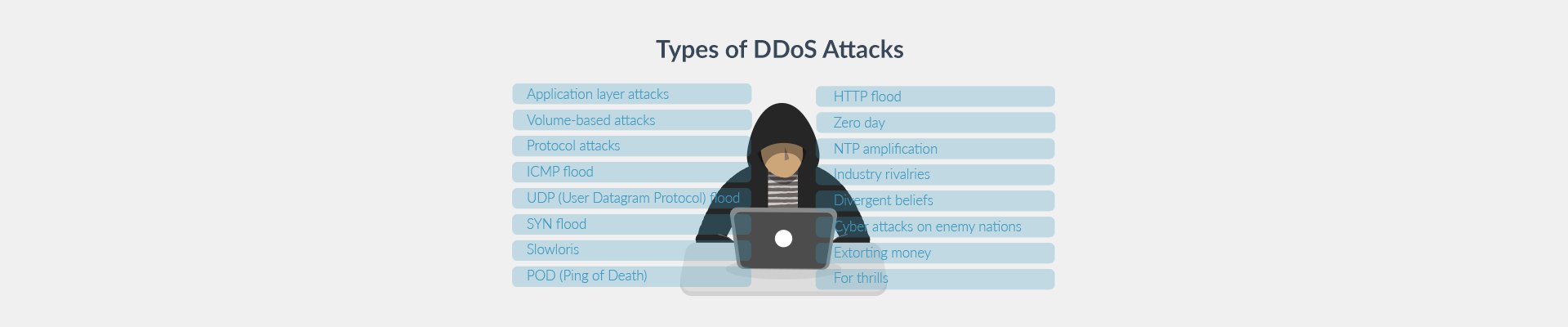 Types of DDoS Attacks

Application layer attacks

Volume-based attacks

Protocol attacks

ICMP flood

UDP (User Datagram Protocol) flood

SYN flood

Slowloris

POD (Ping of Death)

HTTP flood

Zero day

NTP amplification

Industry rivalries

Divergent beliefs

Cyber attacks on enemy nations

Extorting money

For thrills